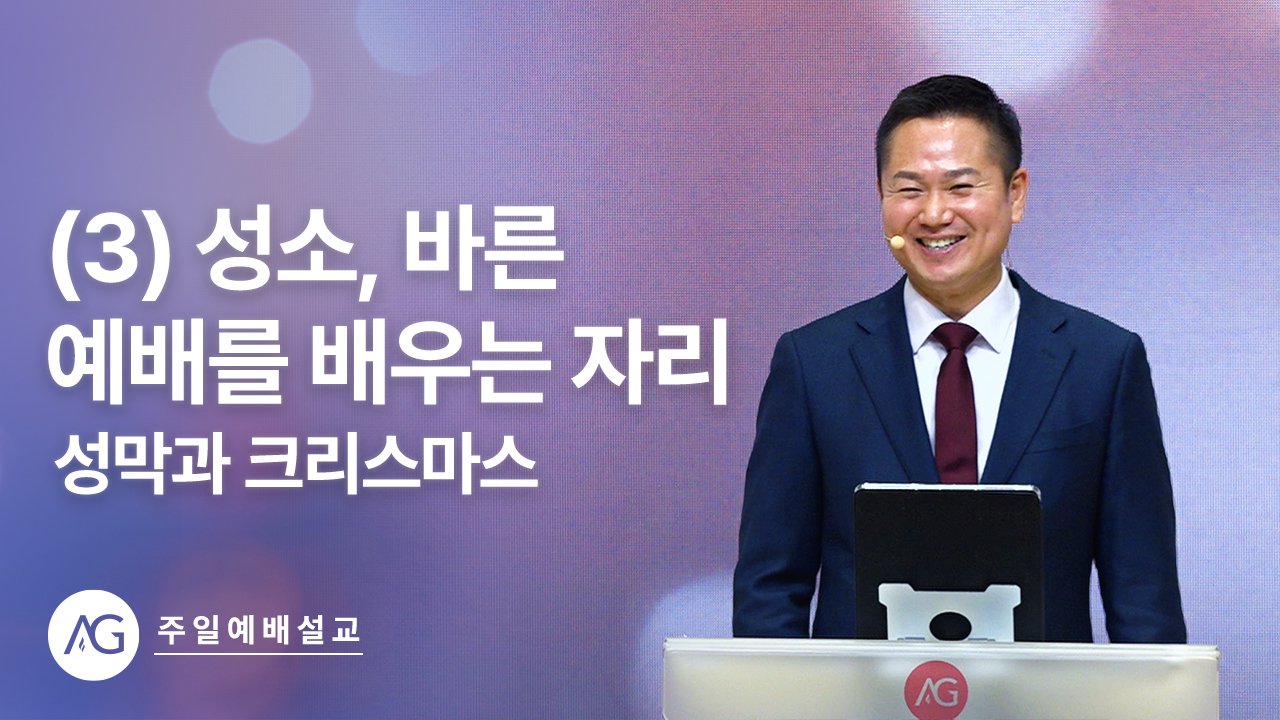 (3) 성소, 바른 예배를 배우는 자리

성막과 크리스마스

AG 주일예배설교

AG